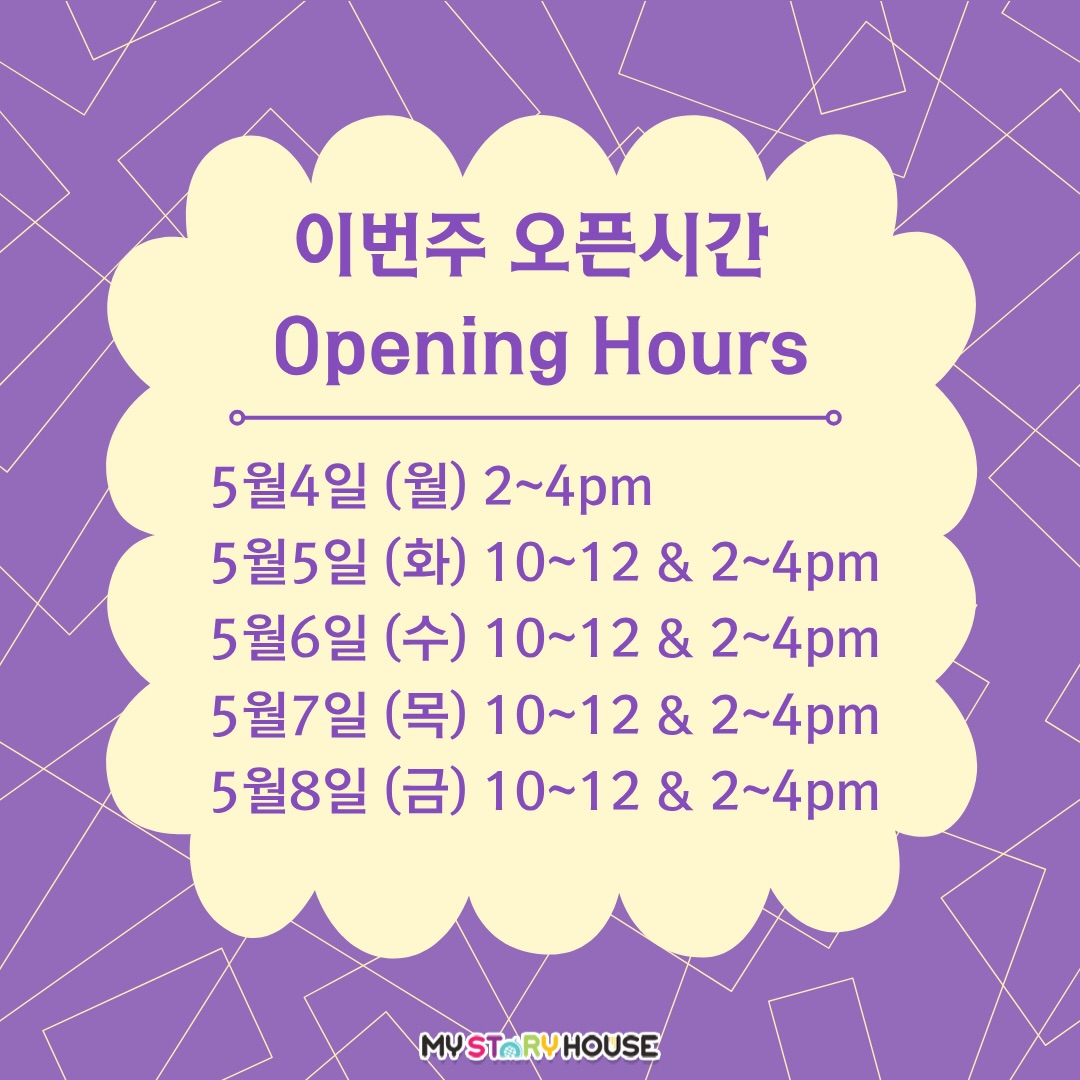 이번주 오픈시간
Opening Hours

5월4일 (월) 2~4pm
5월5일 (화) 10~12 & 2~4pm
5월6일 (수) 10~12 & 2~4pm
5월7일 (목) 10~12 & 2~4pm
5월8일 (금) 10~12 & 2~4pm

MY STORY HOUSE